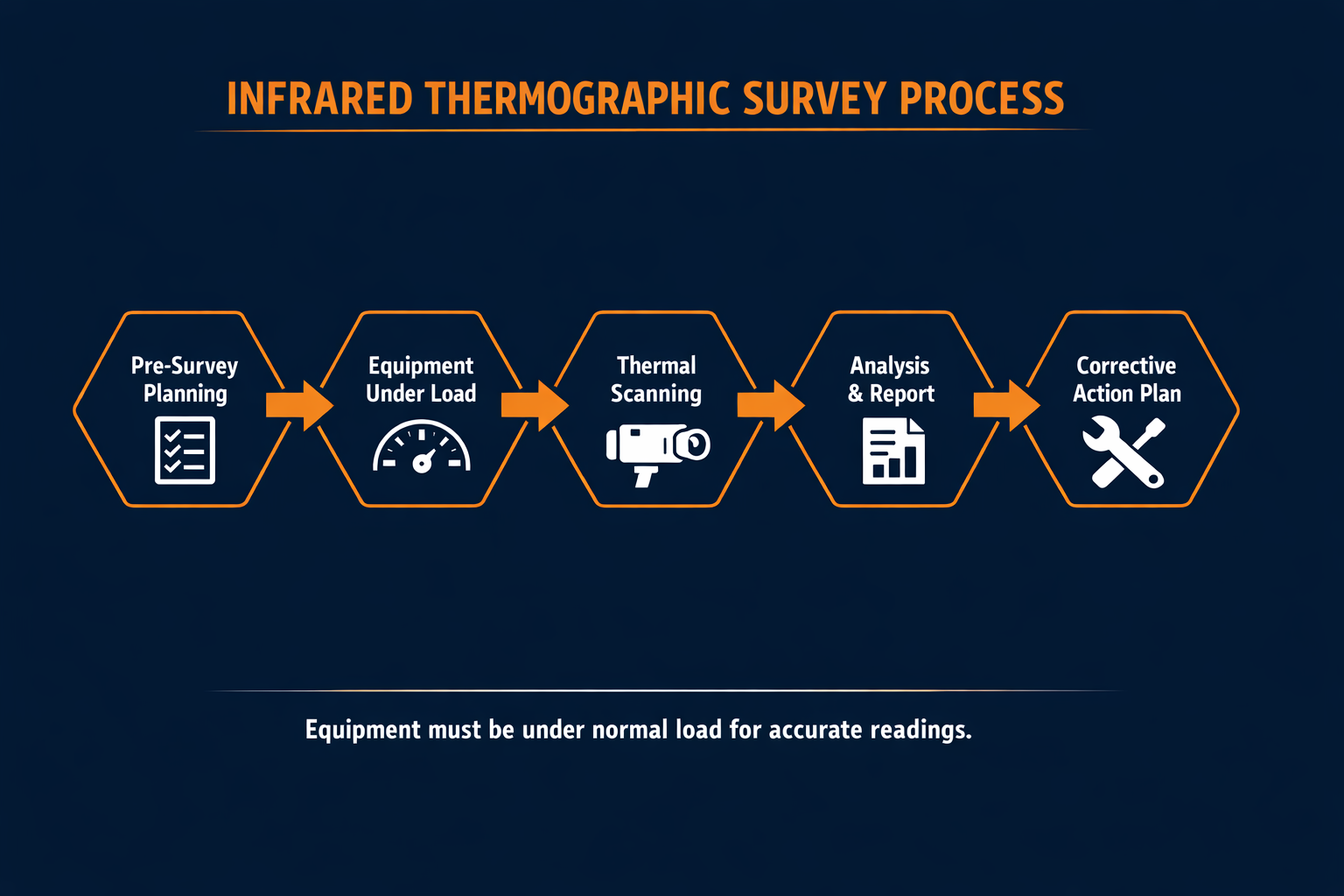 INFRARED THERMOGRAPHIC SURVEY PROCESS

Pre-Survey Planning

Equipment Under Load

Thermal Scanning

Analysis & Report

Corrective Action Plan

Equipment must be under normal load for accurate readings.